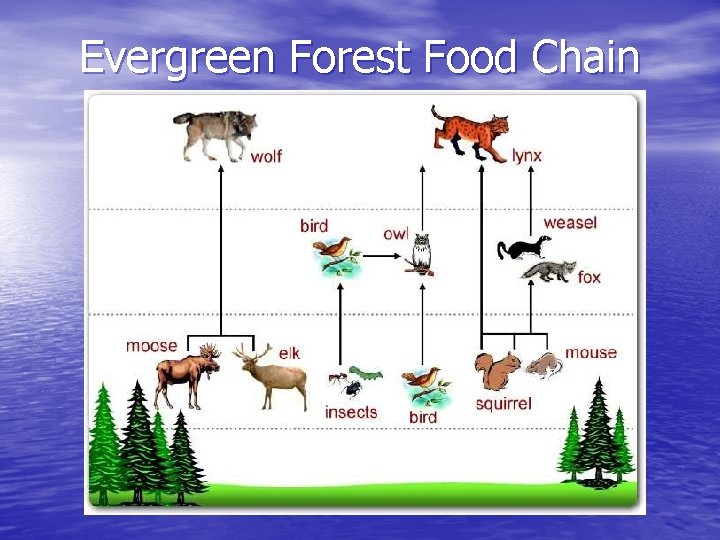 Evergreen Forest Food Chain

wolf

lynx

bird

owl

weasel

fox

moose

elk

insects

bird

squirrel

mouse